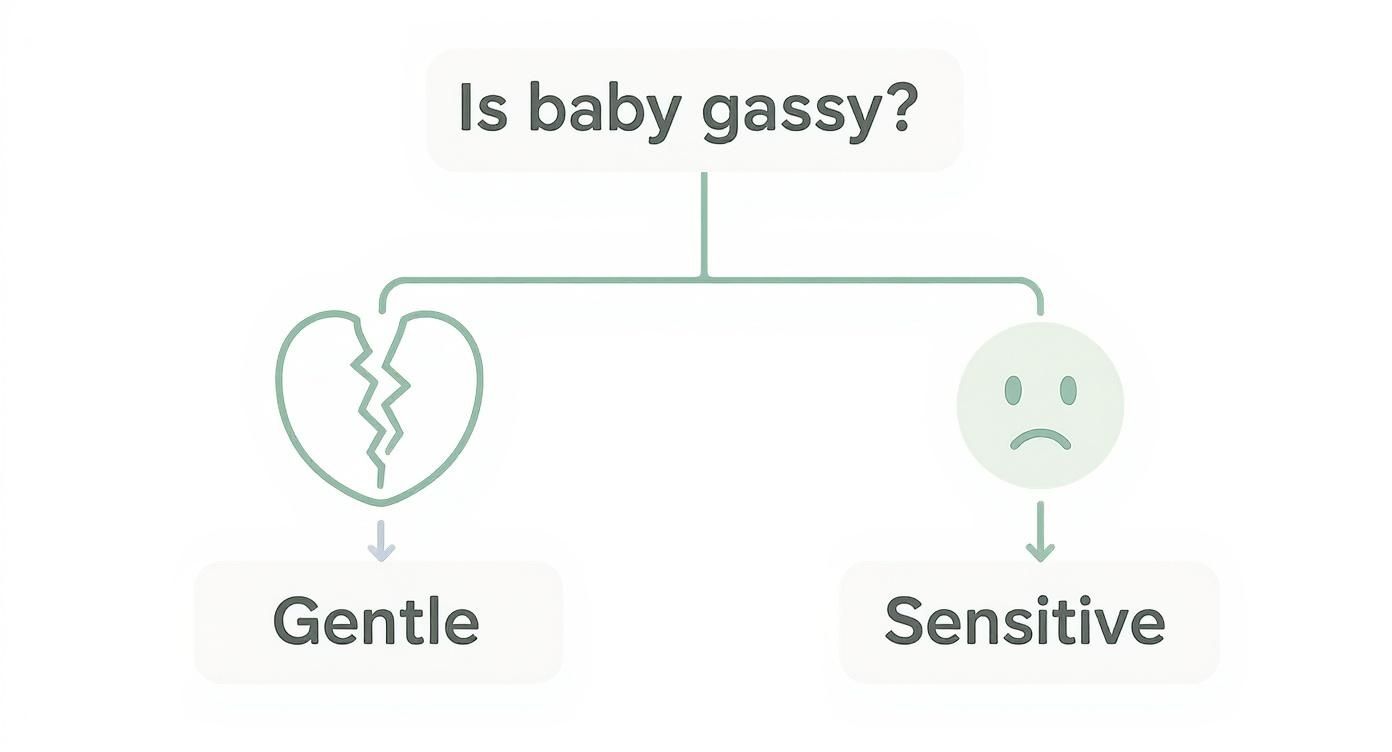 Is baby gassy?

Gentle

Sensitive